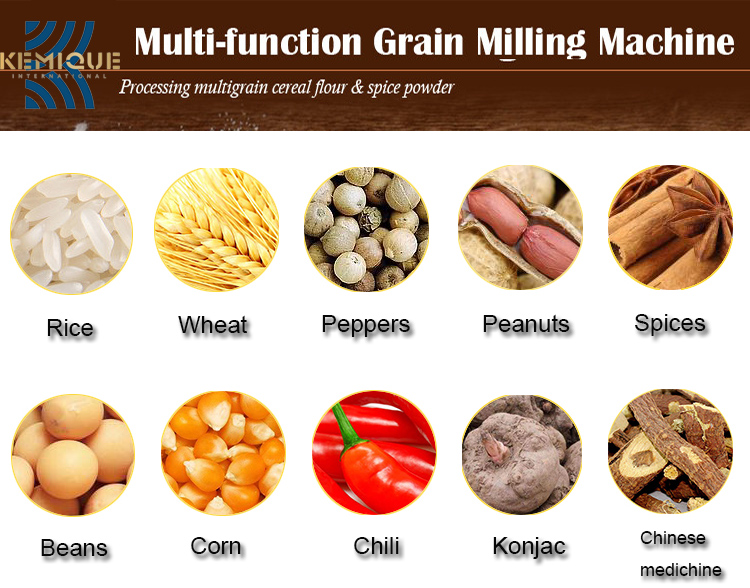 KEMIQUE
INTERNATIONAL

Multi-function Grain Milling Machine

Processing multigrain cereal flour & spice powder

Rice

Wheat

Peppers

Peanuts

Spices

Beans

Corn

Chili

Konjac

Chinese medichine